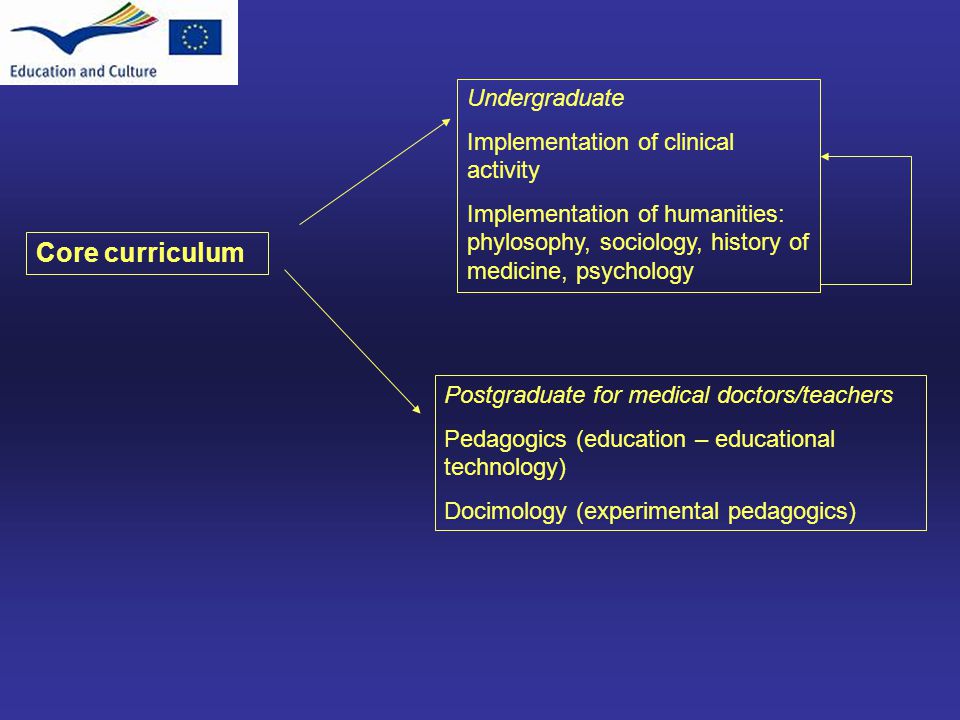 Education and Culture

Core curriculum

Undergraduate

Implementation of clinical activity

Implementation of humanities: phylosophy, sociology, history of medicine, psychology

Postgraduate for medical doctors/teachers

Pedagogics (education – educational technology)

Docimology (experimental pedagogics)